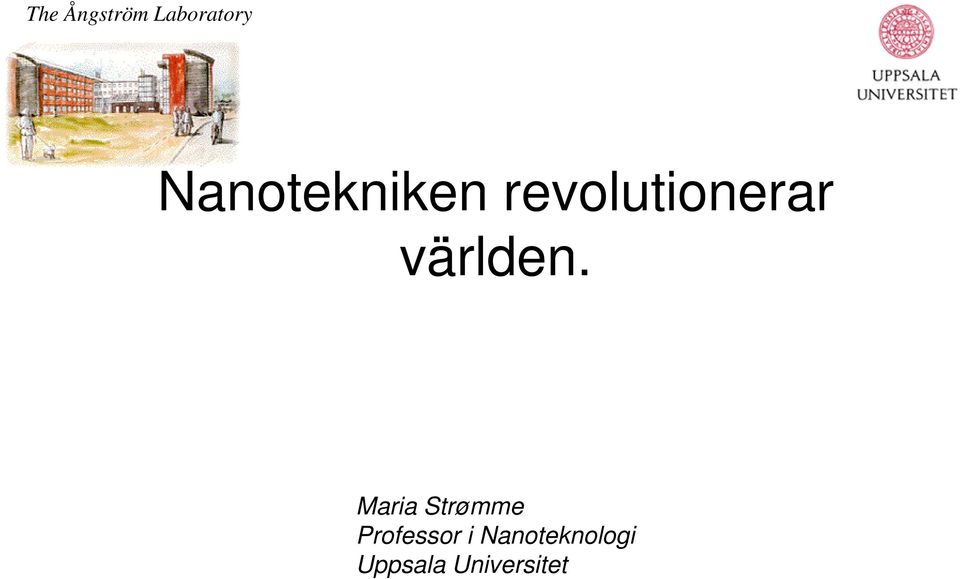 The Ångström Laboratory

UPPSALA
UNIVERSITET

Nanotekniken revolutionerar världen.

Maria Strømme
Professor i Nanoteknologi
Uppsala Universitet